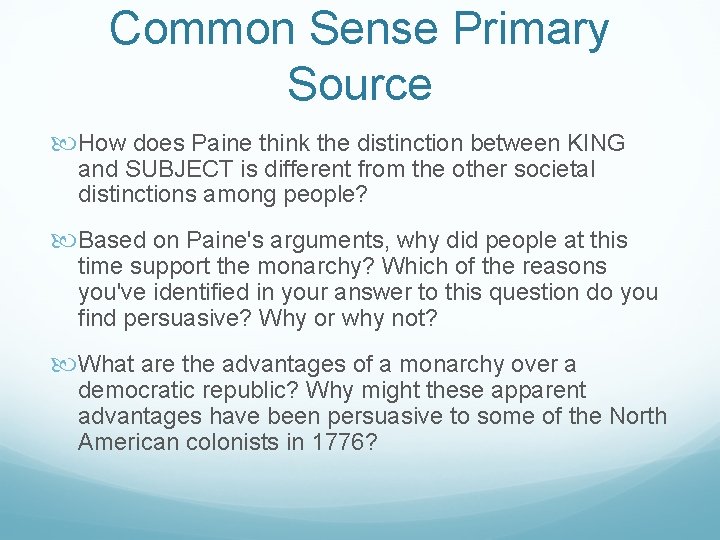 Common Sense Primary Source

How does Paine think the distinction between KING and SUBJECT is different from the other societal distinctions among people?

Based on Paine's arguments, why did people at this time support the monarchy? Which of the reasons you've identified in your answer to this question do you find persuasive? Why or why not?

What are the advantages of a monarchy over a democratic republic? Why might these apparent advantages have been persuasive to some of the North American colonists in 1776?